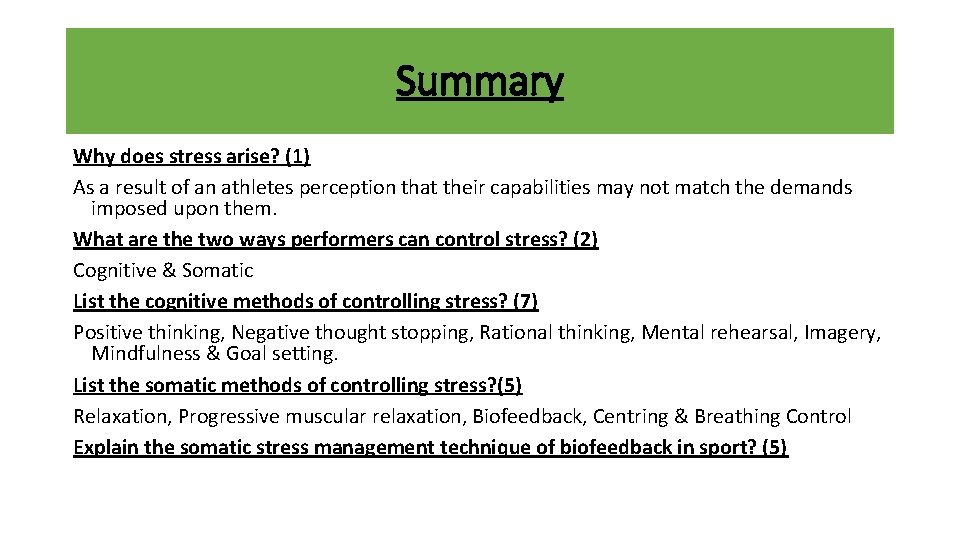 Summary

Why does stress arise? (1)

As a result of an athletes perception that their capabilities may not match the demands imposed upon them.

What are the two ways performers can control stress? (2)

Cognitive & Somatic

List the cognitive methods of controlling stress? (7)

Positive thinking, Negative thought stopping, Rational thinking, Mental rehearsal, Imagery, Mindfulness & Goal setting.

List the somatic methods of controlling stress?(5)

Relaxation, Progressive muscular relaxation, Biofeedback, Centring & Breathing Control

Explain the somatic stress management technique of biofeedback in sport? (5)